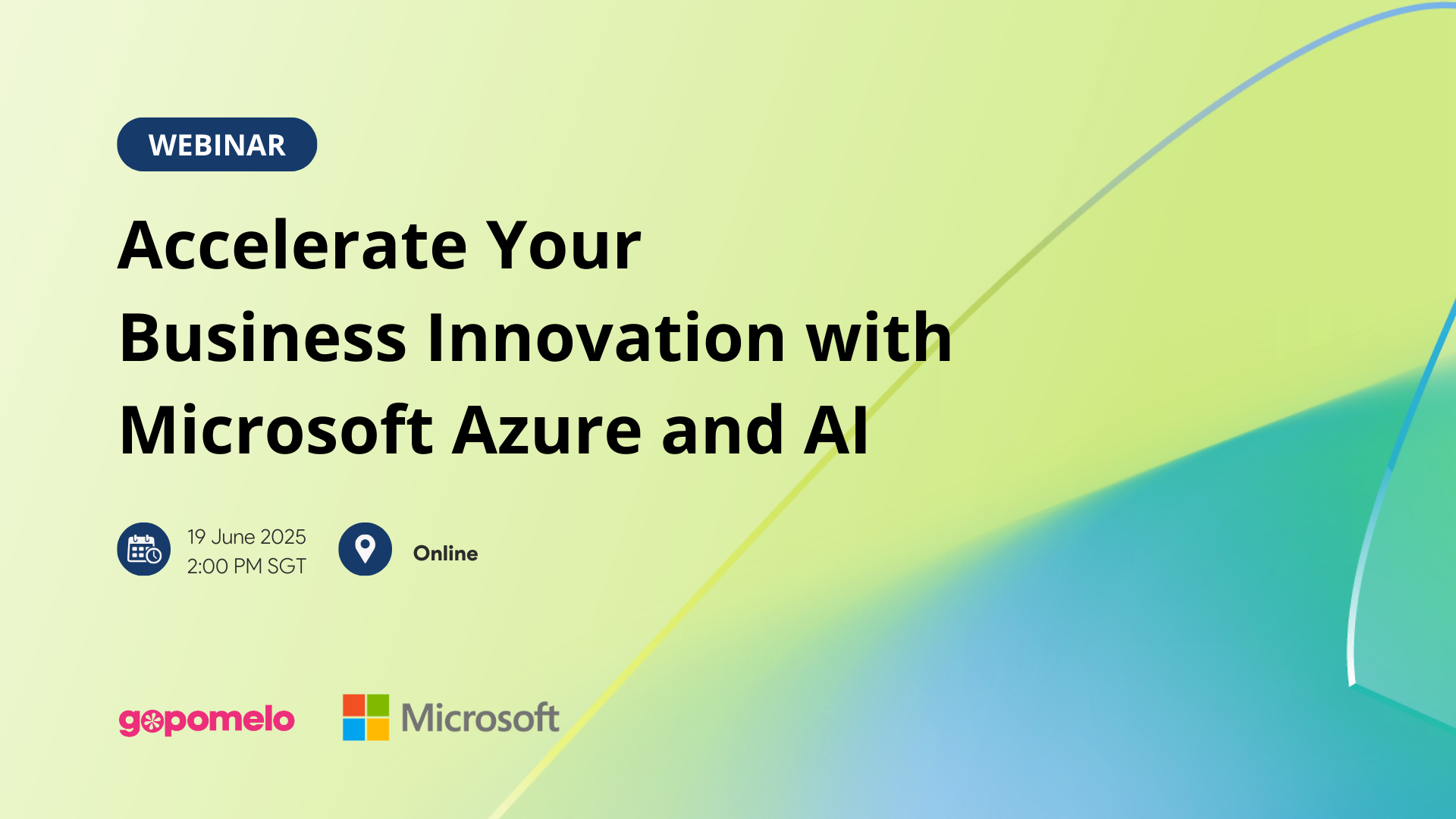 WEBINAR

Accelerate Your Business Innovation with Microsoft Azure and AI

19 June 2025
2:00 PM SGT

Online

gopomelo

Microsoft